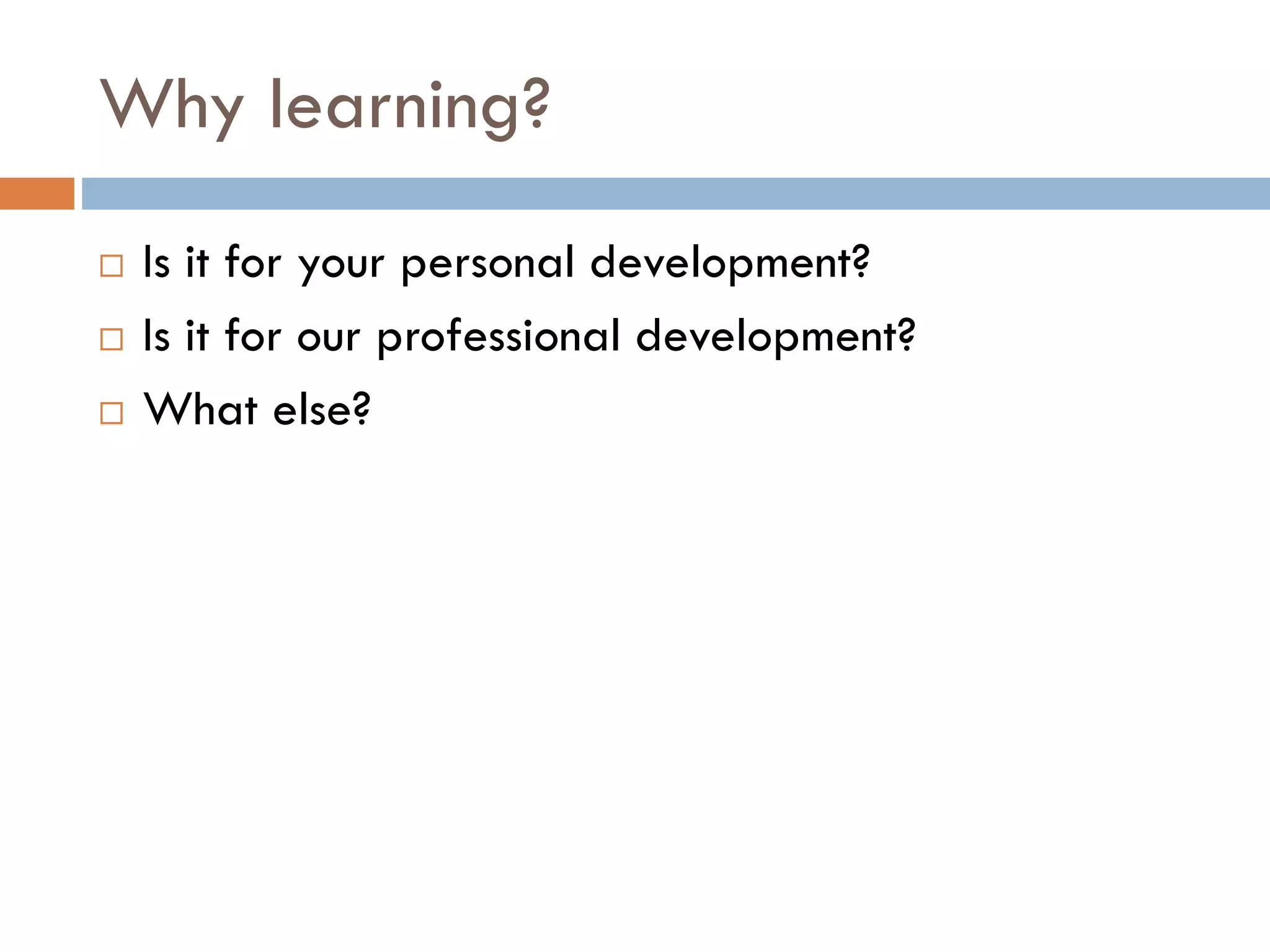 Why learning?

□ Is it for your personal development?
□ Is it for our professional development?
□ What else?